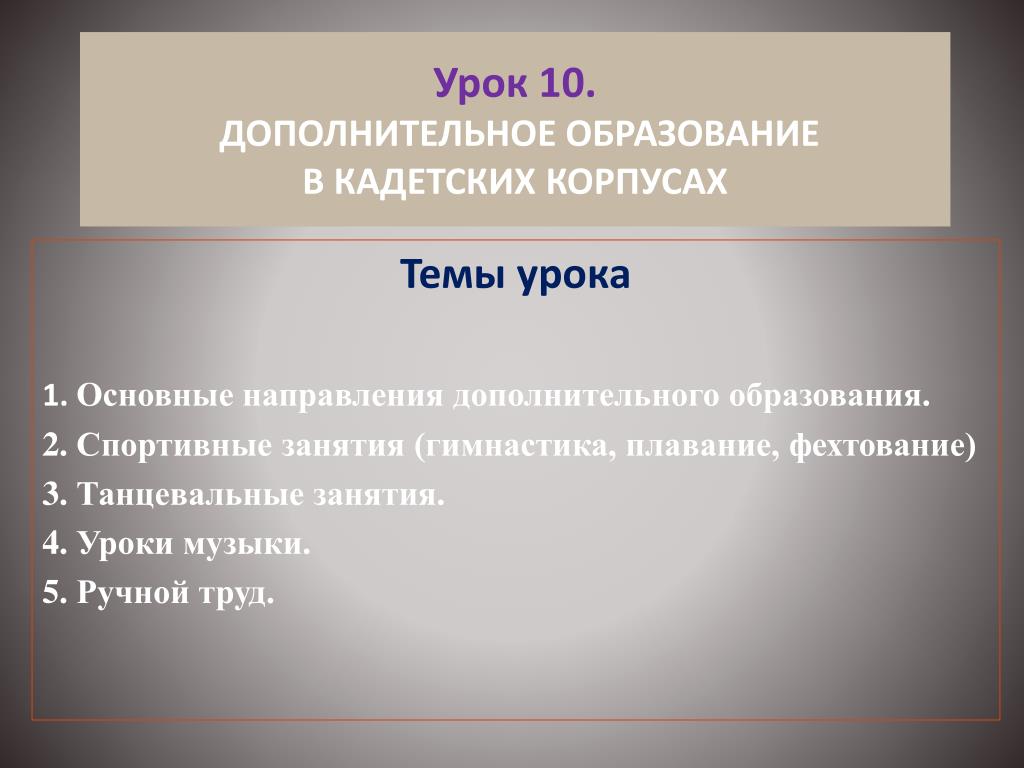 Урок 10.
ДОПОЛНИТЕЛЬНОЕ ОБРАЗОВАНИЕ
В КАДЕТСКИХ КОРПУСАХ

Темы урока

1. Основные направления дополнительного образования.
2. Спортивные занятия (гимнастика, плавание, фехтование)
3. Танцевальные занятия.
4. Уроки музыки.
5. Ручной труд.